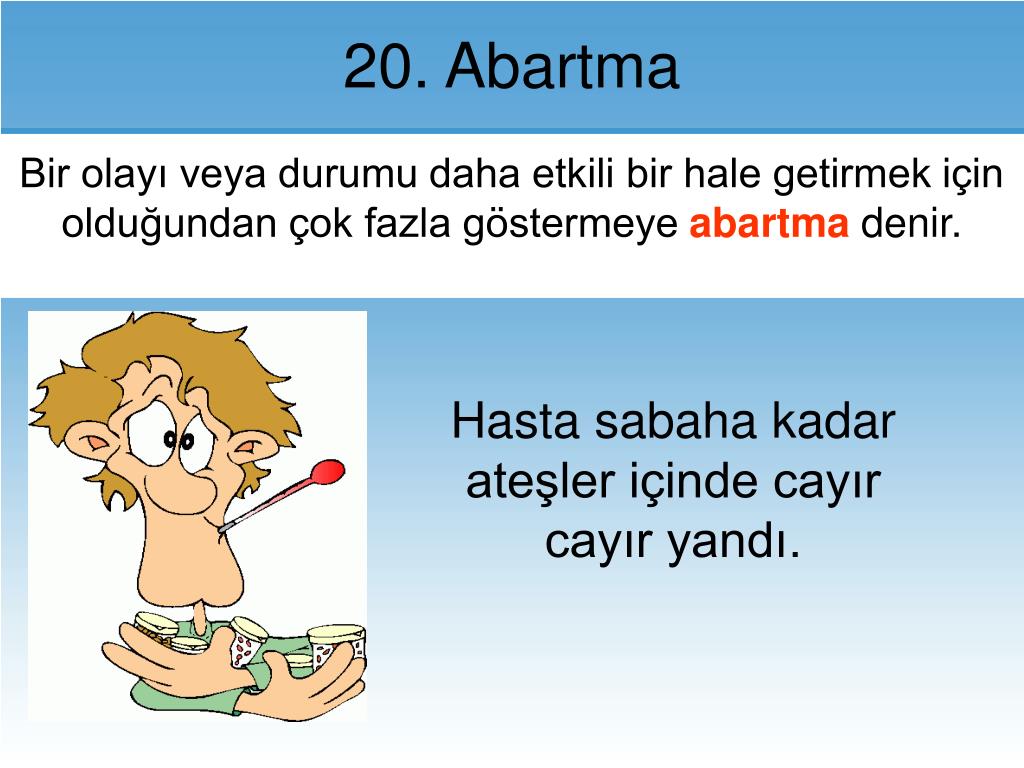 20. Abartma

Bir olayı veya durumu daha etkili bir hale getirmek için olduğundan çok fazla göstermeye abartma denir.

Hasta sabaha kadar ateşler içinde cayır cayır yandı.